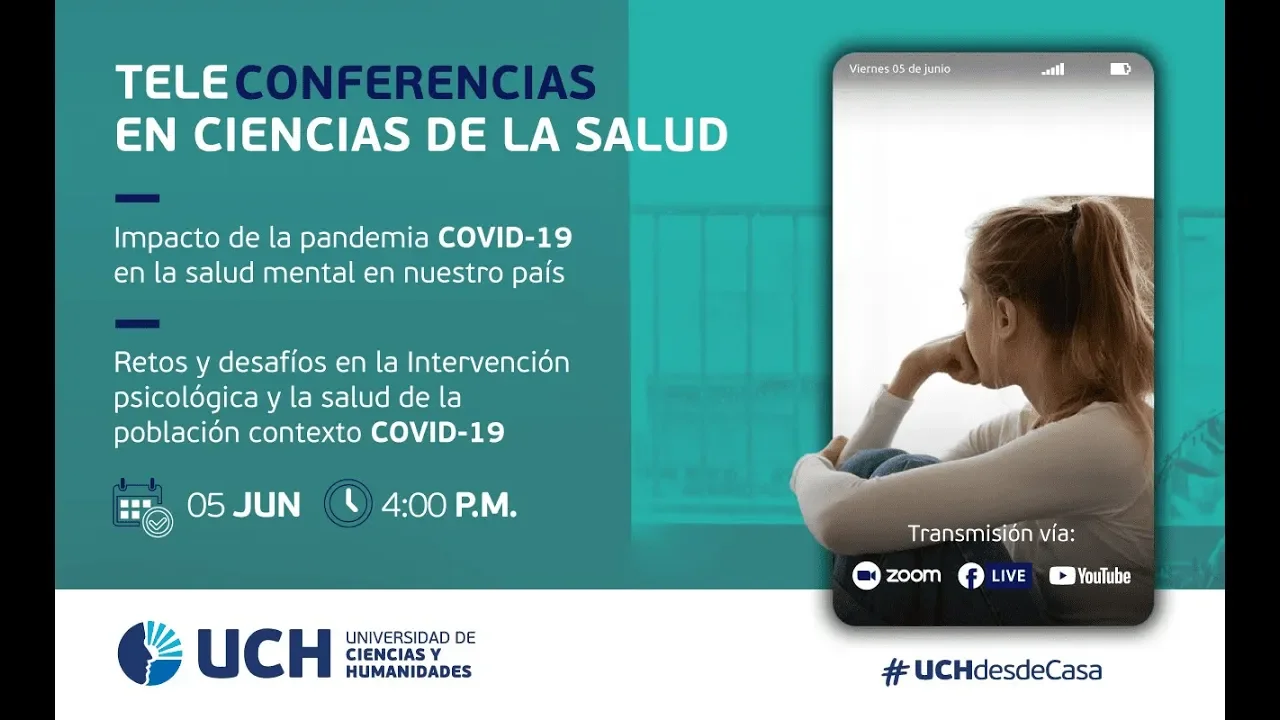 TELECONFERENCIAS
EN CIENCIAS DE LA SALUD

Impacto de la pandemia COVID-19 en la salud mental en nuestro país

Retos y desafíos en la Intervención psicológica y la salud de la población contexto COVID-19

05 JUN 4:00 P.M.

Viernes 05 de junio

Transmisión vía:

zoom LIVE YouTube

UCH UNIVERSIDAD DE CIENCIAS Y HUMANIDADES

#UCHdesdeCasa